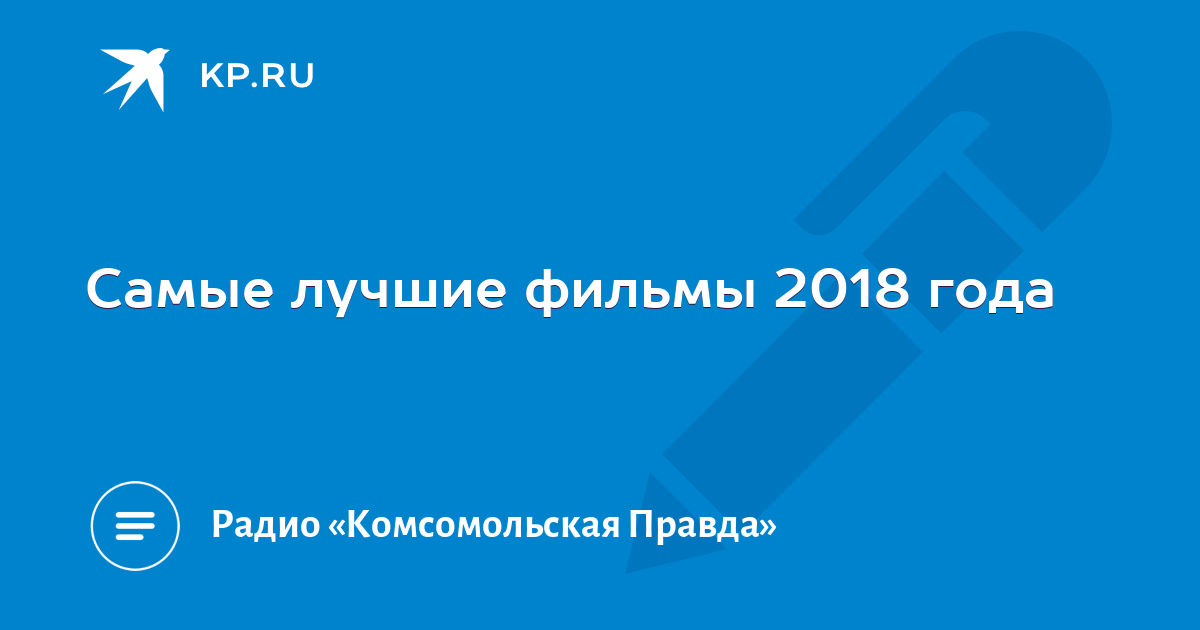 KP.RU

Самые лучшие фильмы 2018 года

Радио «Комсомольская Правда»